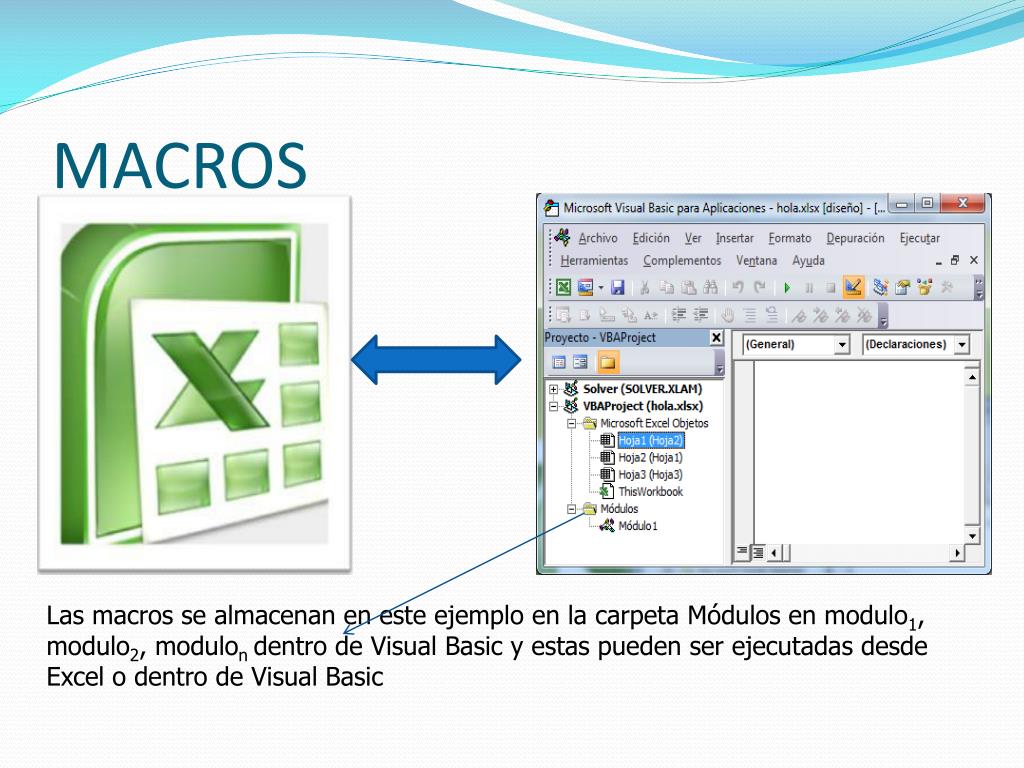 MACROS

Microsoft Visual Basic para Aplicaciones - hola.xlsx [diseño] - [...

Archivo Edición Ver Insertar Formato Depuración Ejecutar
Herramientas Complementos Ventana Ayuda

Proyecto - VBAProject

(General)
(Declaraciones)

Solver (SOLVER.XLAM)
VBAProject (hola.xlsx)
Microsoft Excel Objetos
Hoja1 (Hoja2)
Hoja2 (Hoja1)
Hoja3 (Hoja3)
ThisWorkbook
Módulos
Módulo1

Las macros se almacenan en este ejemplo en la carpeta Módulos en modulo$_1$, modulo$_2$, modulo$_n$ dentro de Visual Basic y estas pueden ser ejecutadas desde Excel o dentro de Visual Basic